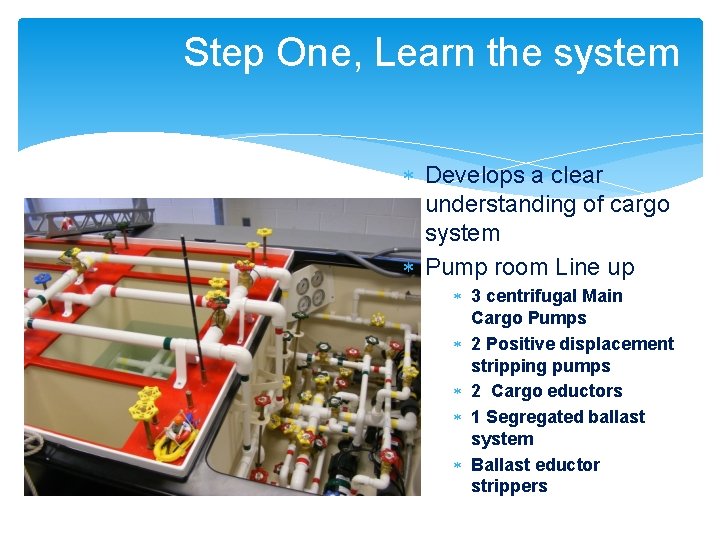 Step One, Learn the system

* Develops a clear understanding of cargo system
* Pump room Line up
  * 3 centrifugal Main Cargo Pumps
  * 2 Positive displacement stripping pumps
  * 2 Cargo eductors
  * 1 Segregated ballast system
  * Ballast eductor strippers